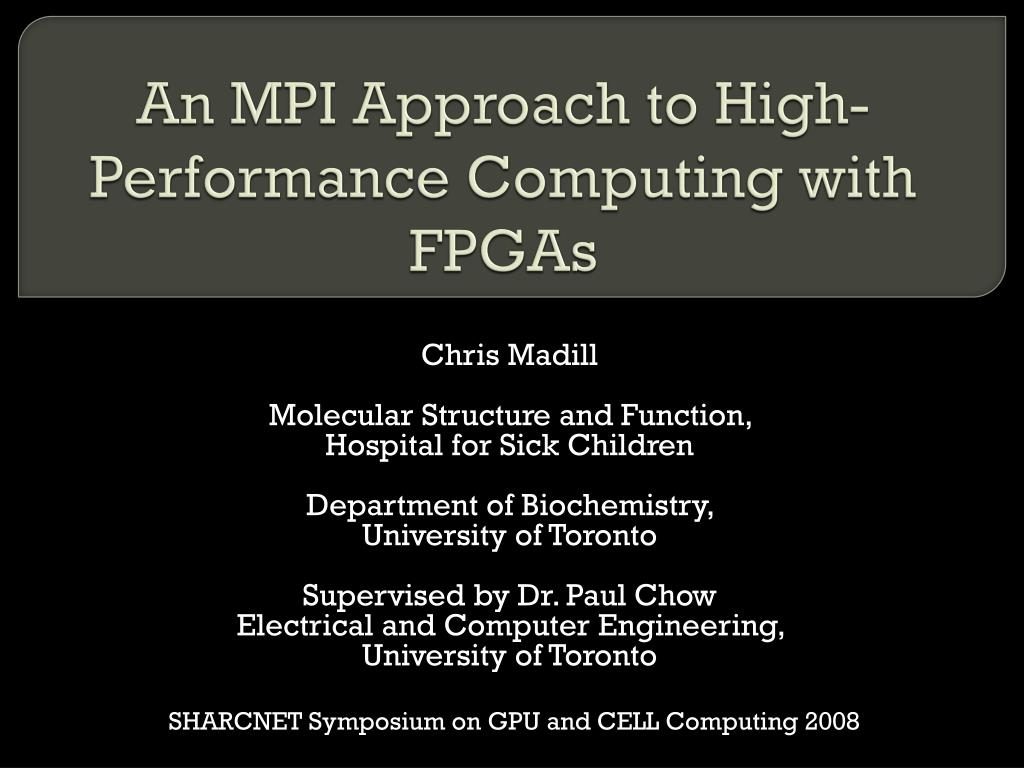 An MPI Approach to High-Performance Computing with FPGAs

Chris Madill

Molecular Structure and Function,
Hospital for Sick Children

Department of Biochemistry,
University of Toronto

Supervised by Dr. Paul Chow
Electrical and Computer Engineering,
University of Toronto

SHARCNET Symposium on GPU and CELL Computing 2008